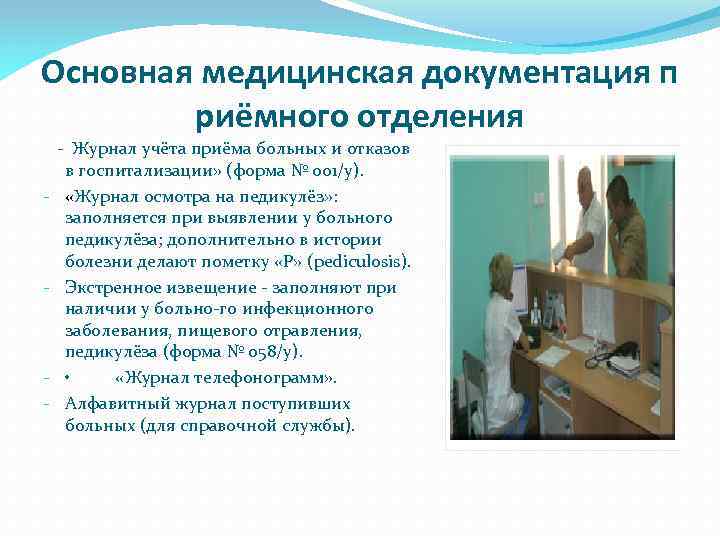 Основная медицинская документация п риёмного отделения

- Журнал учёта приёма больных и отказов в госпитализации» (форма № 001/у).
- «Журнал осмотра на педикулёз»: заполняется при выявлении у больного педикулёза; дополнительно в истории болезни делают пометку «Р» (pediculosis).
- Экстренное извещение - заполняют при наличии у больно-го инфекционного заболевания, пищевого отравления, педикулёза (форма № 058/у).
- • «Журнал телефонограмм».
- Алфавитный журнал поступивших больных (для справочной службы).